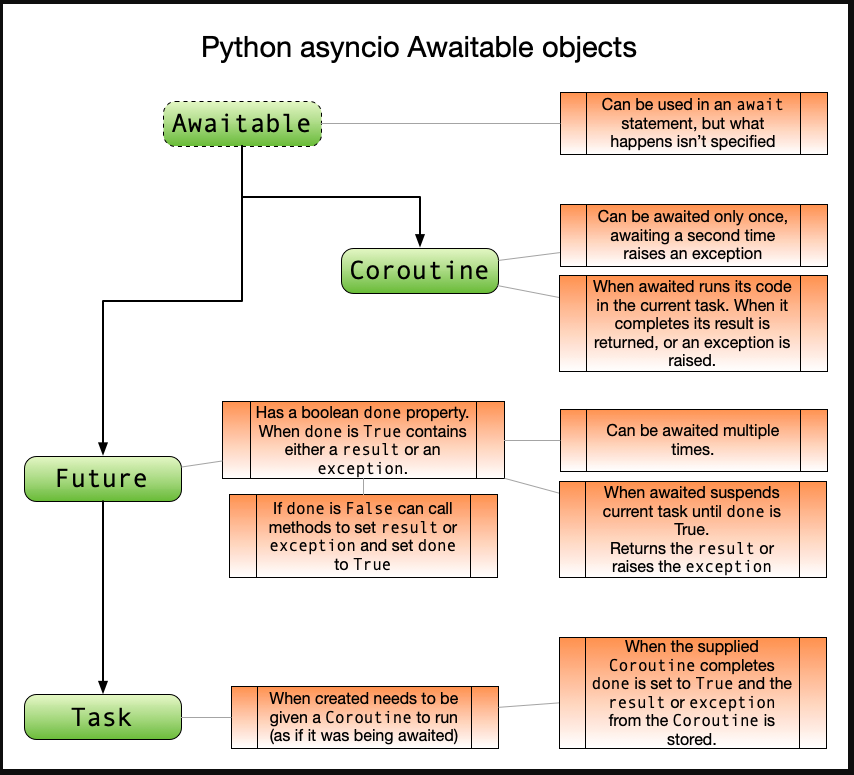 Python asyncio Awaitable objects

Awaitable

Can be used in an await statement, but what happens isn't specified

Coroutine

Can be awaited only once, awaiting a second time raises an exception

When awaited runs its code in the current task. When it completes its result is returned, or an exception is raised.

Future

Has a boolean done property. When done is True contains either a result or an exception.

If done is False can call methods to set result or exception and set done to True

Can be awaited multiple times.

When awaited suspends current task until done is True.
Returns the result or raises the exception

Task

When created needs to be given a Coroutine to run (as if it was being awaited)

When the supplied Coroutine completes done is set to True and the result or exception from the Coroutine is stored.